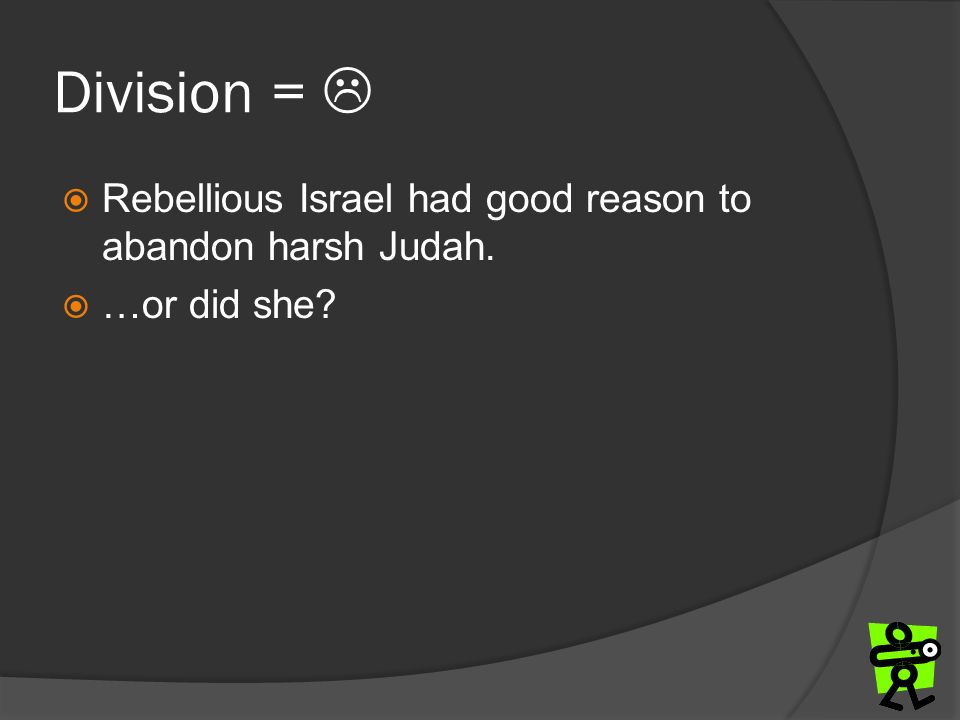 Division = ☹

Rebellious Israel had good reason to abandon harsh Judah.

…or did she?